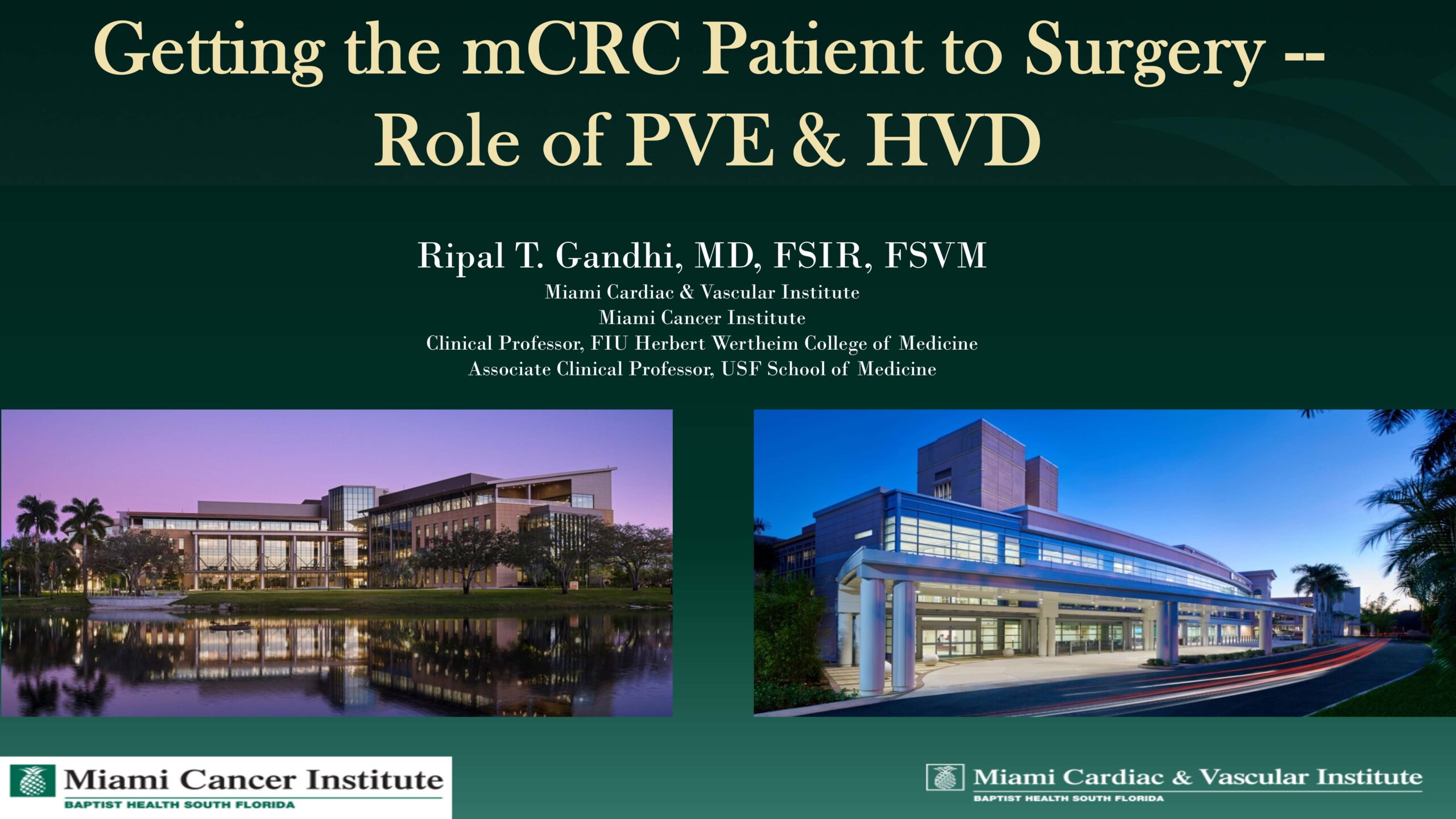 Getting the mCRC Patient to Surgery -- Role of PVE & HVD

Ripal T. Gandhi, MD, FSIR, FSVM
Miami Cardiac & Vascular Institute
Miami Cancer Institute
Clinical Professor, FIU Herbert Wertheim College of Medicine
Associate Clinical Professor, USF School of Medicine

Miami Cancer Institute
BAPTIST HEALTH SOUTH FLORIDA

Miami Cardiac & Vascular Institute
BAPTIST HEALTH SOUTH FLORIDA